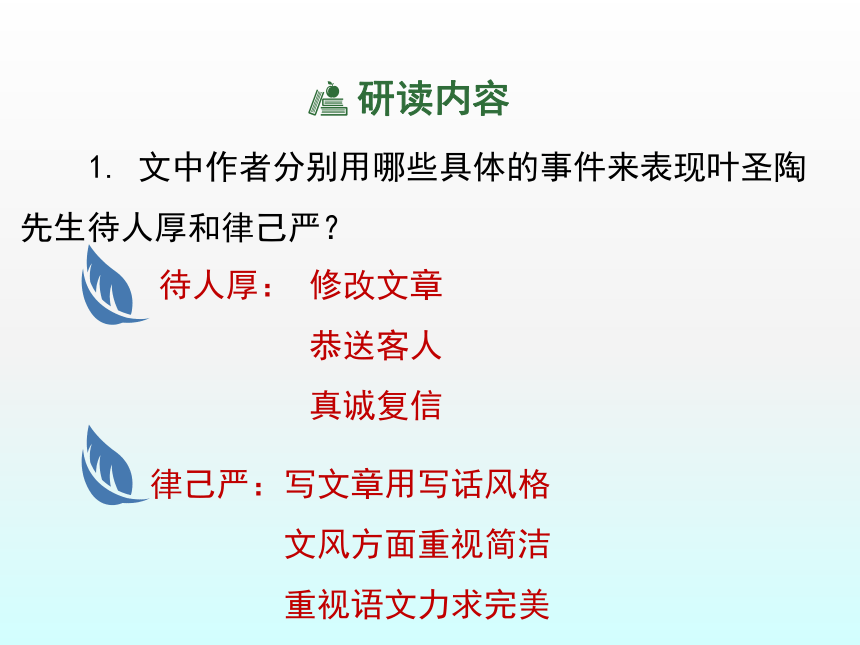 研读内容

1. 文中作者分别用哪些具体的事件来表现叶圣陶先生待人厚和律己严？

待人厚： 修改文章
恭送客人
真诚复信

律己严：写文章用写话风格
文风方面重视简洁
重视语文力求完美